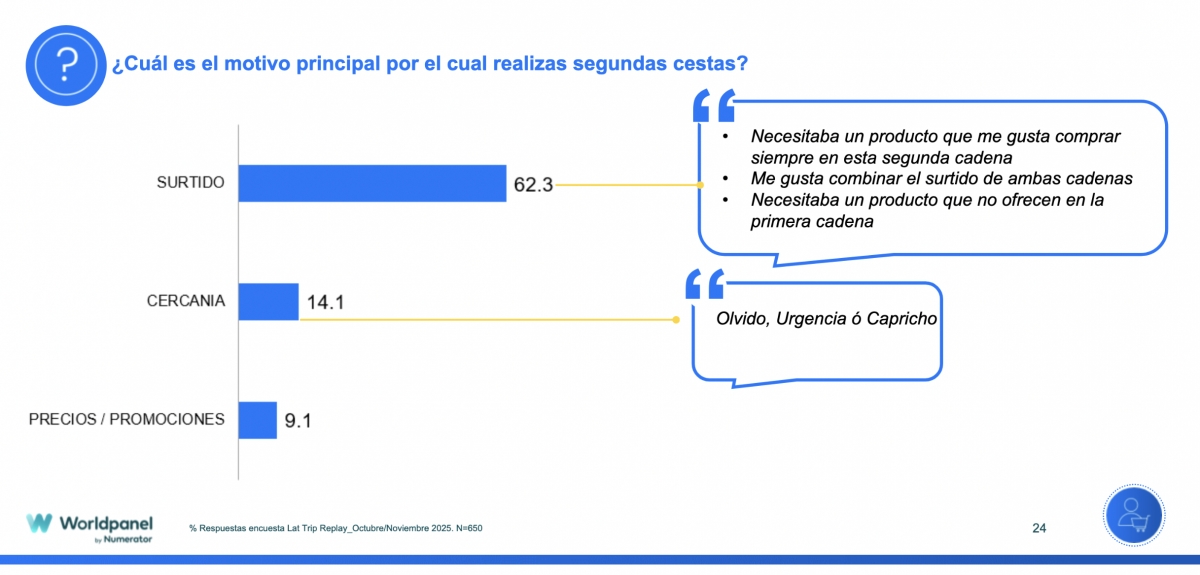 ?

¿Cuál es el motivo principal por el cual realizas segundas cestas?

SURTIDO 62.3

CERCANIA 14.1

PRECIOS / PROMOCIONES 9.1

“

- Necesitaba un producto que me gusta comprar siempre en esta segunda cadena
- Me gusta combinar el surtido de ambas cadenas
- Necesitaba un producto que no ofrecen en la primera cadena

“

Olvido, Urgencia ó Capricho

Worldpanel by Numerator

% Respuestas encuesta Lat Trip Replay_Octubre/Noviembre 2025. N=650

24